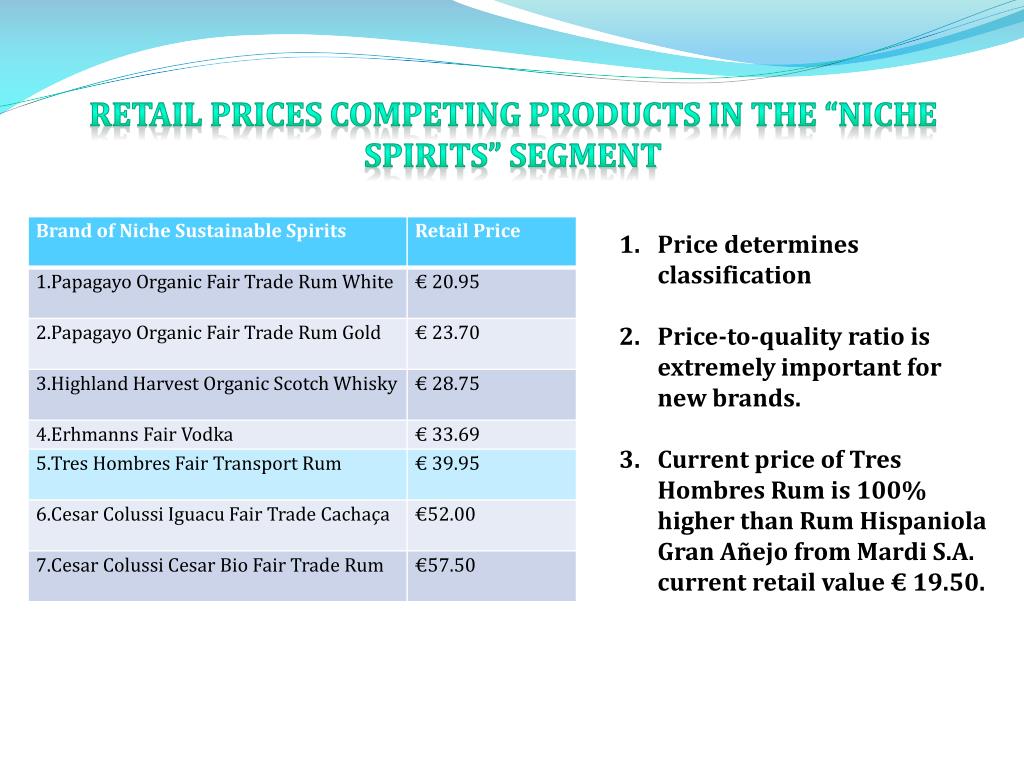 RETAIL PRICES COMPETING PRODUCTS IN THE “NICHE SPIRITS” SEGMENT

| Brand of Niche Sustainable Spirits | Retail Price |
|---|---|
| 1.Papagayo Organic Fair Trade Rum White | € 20.95 |
| 2.Papagayo Organic Fair Trade Rum Gold | € 23.70 |
| 3.Highland Harvest Organic Scotch Whisky | € 28.75 |
| 4.Erhmanns Fair Vodka | € 33.69 |
| 5.Tres Hombres Fair Transport Rum | € 39.95 |
| 6.Cesar Colussi Iguacu Fair Trade Cachaça | €52.00 |
| 7.Cesar Colussi Cesar Bio Fair Trade Rum | €57.50 |

1. Price determines classification

2. Price-to-quality ratio is extremely important for new brands.

3. Current price of Tres Hombres Rum is 100% higher than Rum Hispaniola Gran Añejo from Mardi S.A. current retail value € 19.50.